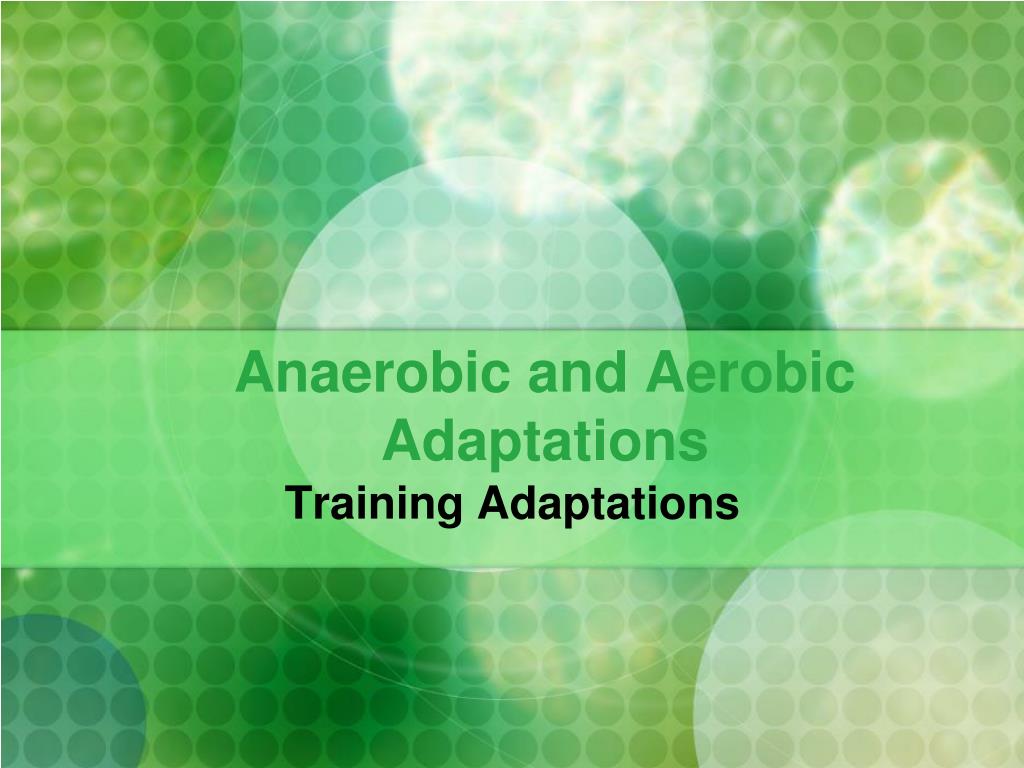 Anaerobic and Aerobic Adaptations

Training Adaptations